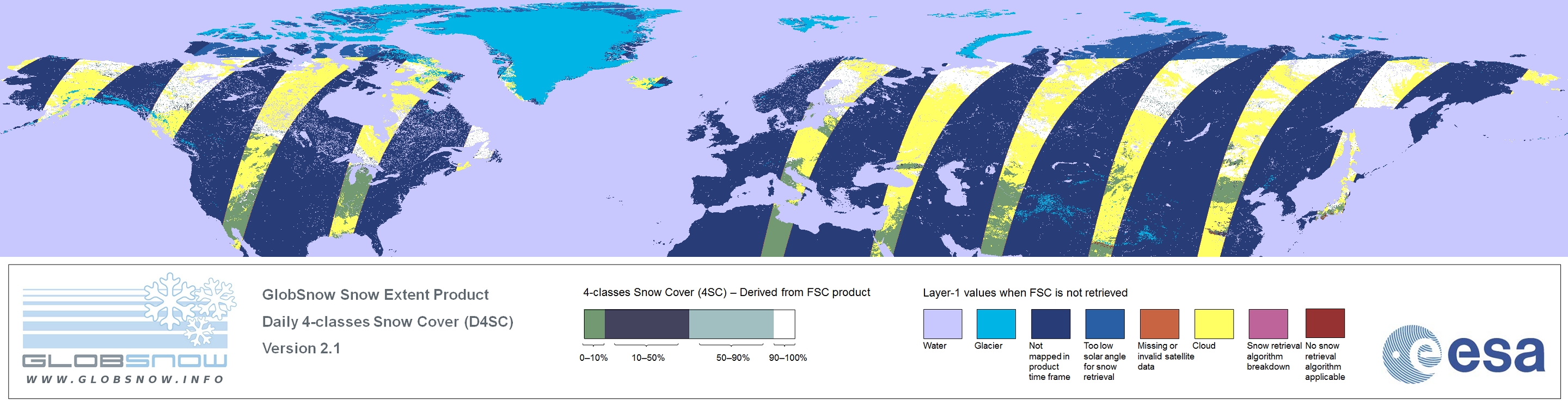 GLOBSNOW
WWW.GLOBSNOW.INFO

GlobSnow Snow Extent Product
Daily 4-classes Snow Cover (D4SC)
Version 2.1

4-classes Snow Cover (4SC) – Derived from FSC product

0–10%
10–50%
50–90%
90–100%

Layer-1 values when FSC is not retrieved

Water
Glacier
Not mapped in product time frame
Too low solar angle for snow retrieval
Missing or invalid satellite data
Cloud
Snow retrieval algorithm breakdown
No snow retrieval algorithm applicable

esa